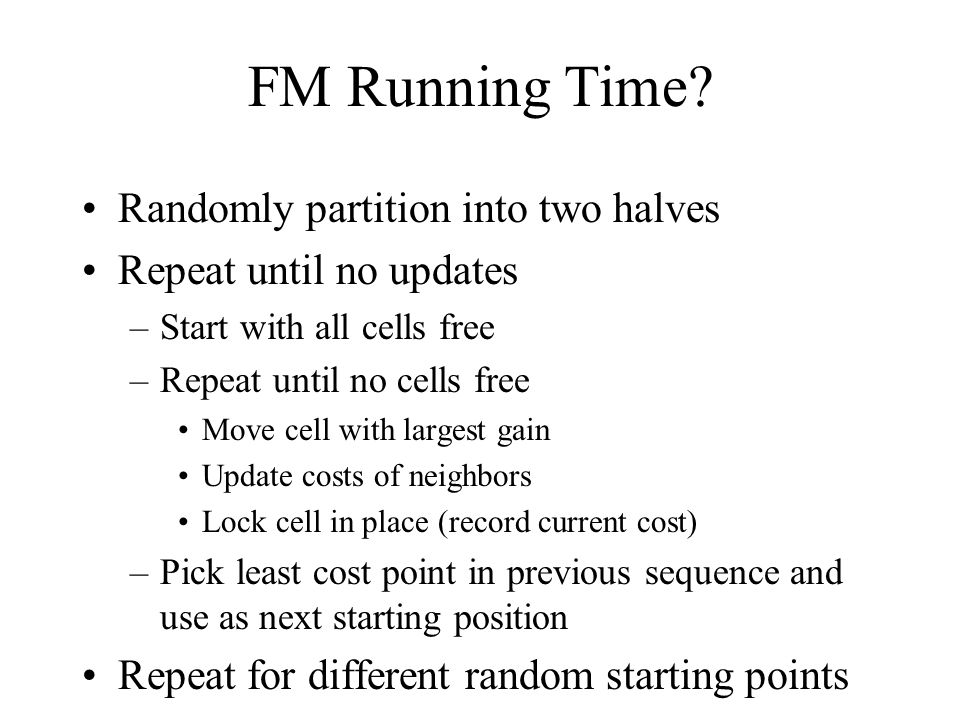 FM Running Time?

• Randomly partition into two halves
• Repeat until no updates
– Start with all cells free
– Repeat until no cells free
• Move cell with largest gain
• Update costs of neighbors
• Lock cell in place (record current cost)
– Pick least cost point in previous sequence and use as next starting position
• Repeat for different random starting points